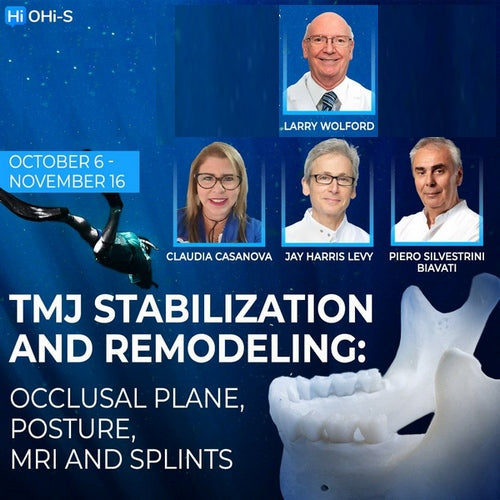 Hi OHi-S

LARRY WOLFORD

OCTOBER 6 - NOVEMBER 16

CLAUDIA CASANOVA

JAY HARRIS LEVY

PIERO SILVESTRINI BIAVATI

TMJ STABILIZATION AND REMODELING:

OCCLUSAL PLANE, POSTURE, MRI AND SPLINTS